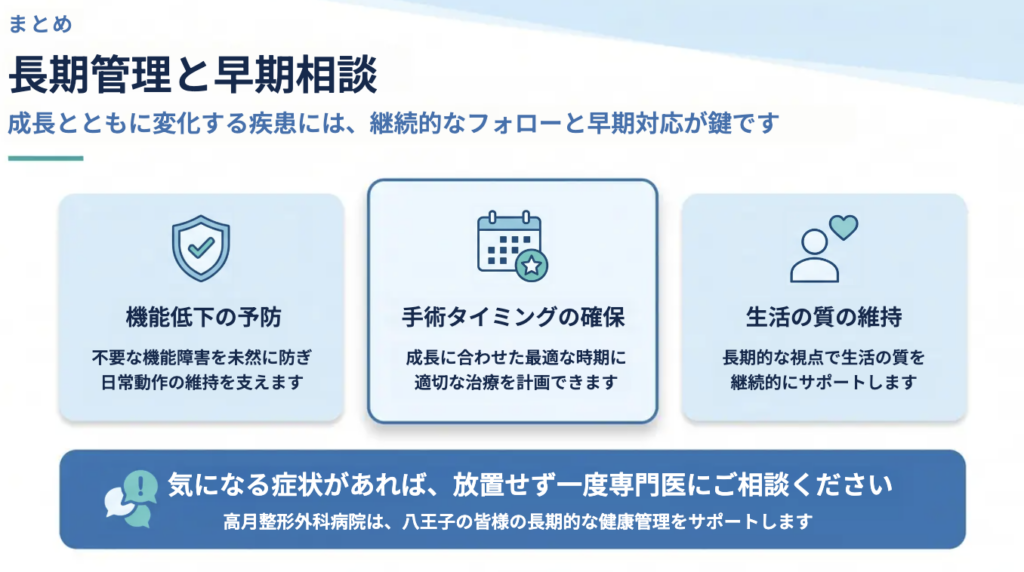 まとめ

長期管理と早期相談

成長とともに変化する疾患には、継続的なフォローと早期対応が鍵です

機能低下の予防

不要な機能障害を未然に防ぎ日常動作の維持を支えます

手術タイミングの確保

成長に合わせた最適な時期に適切な治療を計画できます

生活の質の維持

長期的な視点で生活の質を継続的にサポートします

気になる症状があれば、放置せず一度専門医にご相談ください

高月整形外科病院は、八王子の皆様の長期的な健康管理をサポートします